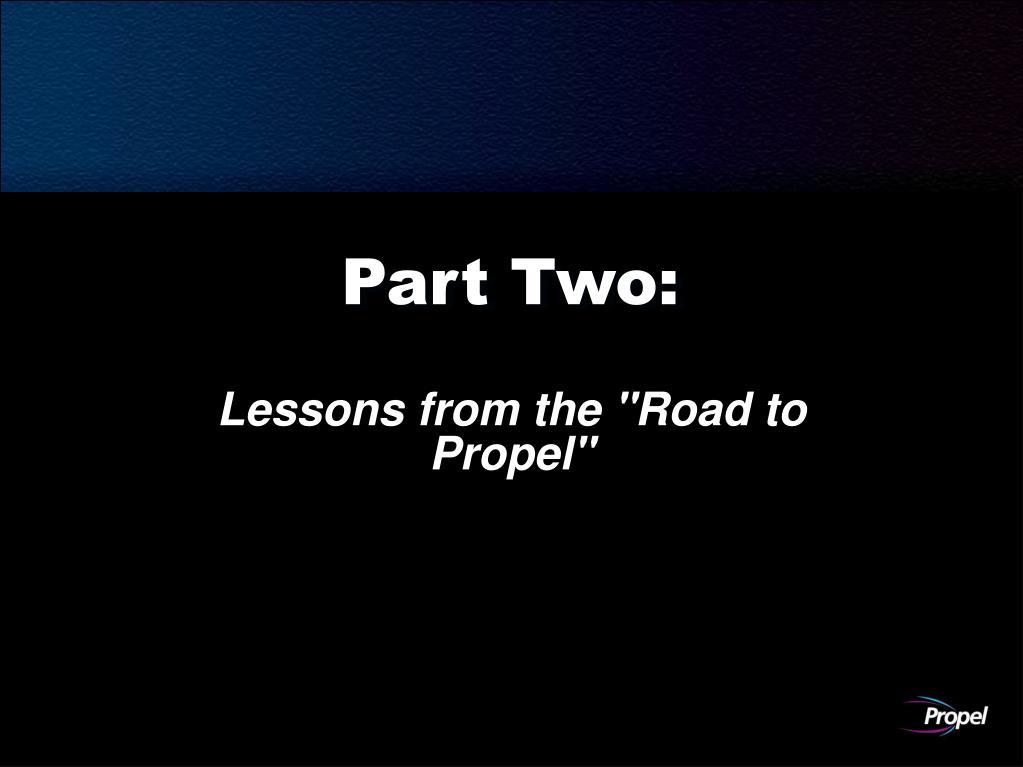 Part Two:

Lessons from the "Road to Propel"

Propel